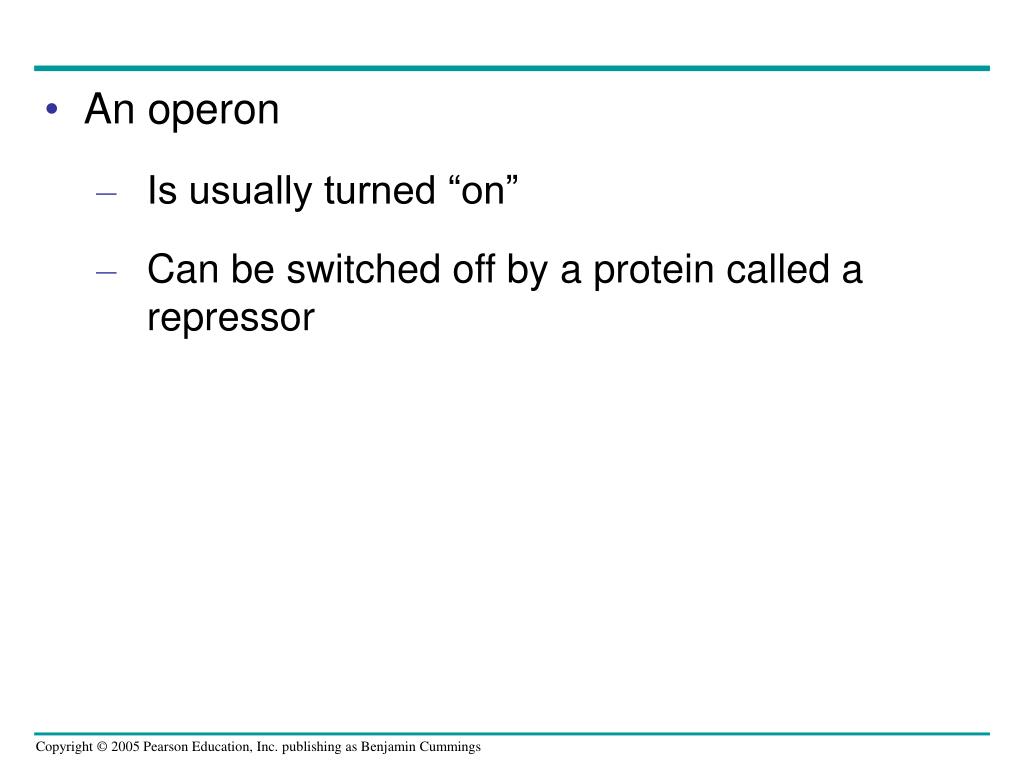 • An operon

– Is usually turned “on”

– Can be switched off by a protein called a repressor

Copyright © 2005 Pearson Education, Inc. publishing as Benjamin Cummings